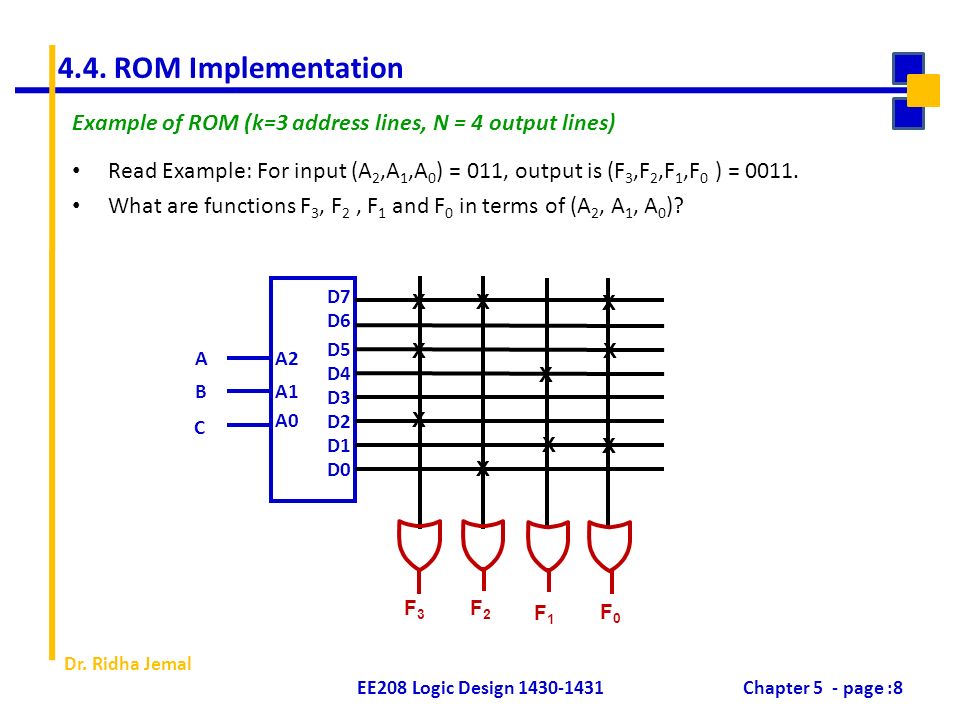 4.4. ROM Implementation

Example of ROM (k=3 address lines, N = 4 output lines)

• Read Example: For input ($A_2$,$A_1$,$A_0$) = 011, output is ($F_3$,$F_2$,$F_1$,$F_0$ ) = 0011.
• What are functions $F_3$, $F_2$ , $F_1$ and $F_0$ in terms of ($A_2$, $A_1$, $A_0$)?

A
B
C
A2
A1
A0
D7
D6
D5
D4
D3
D2
D1
D0

$F_3$ $F_2$ $F_1$ $F_0$

Dr. Ridha Jemal

EE208 Logic Design 1430-1431

Chapter 5 - page :8